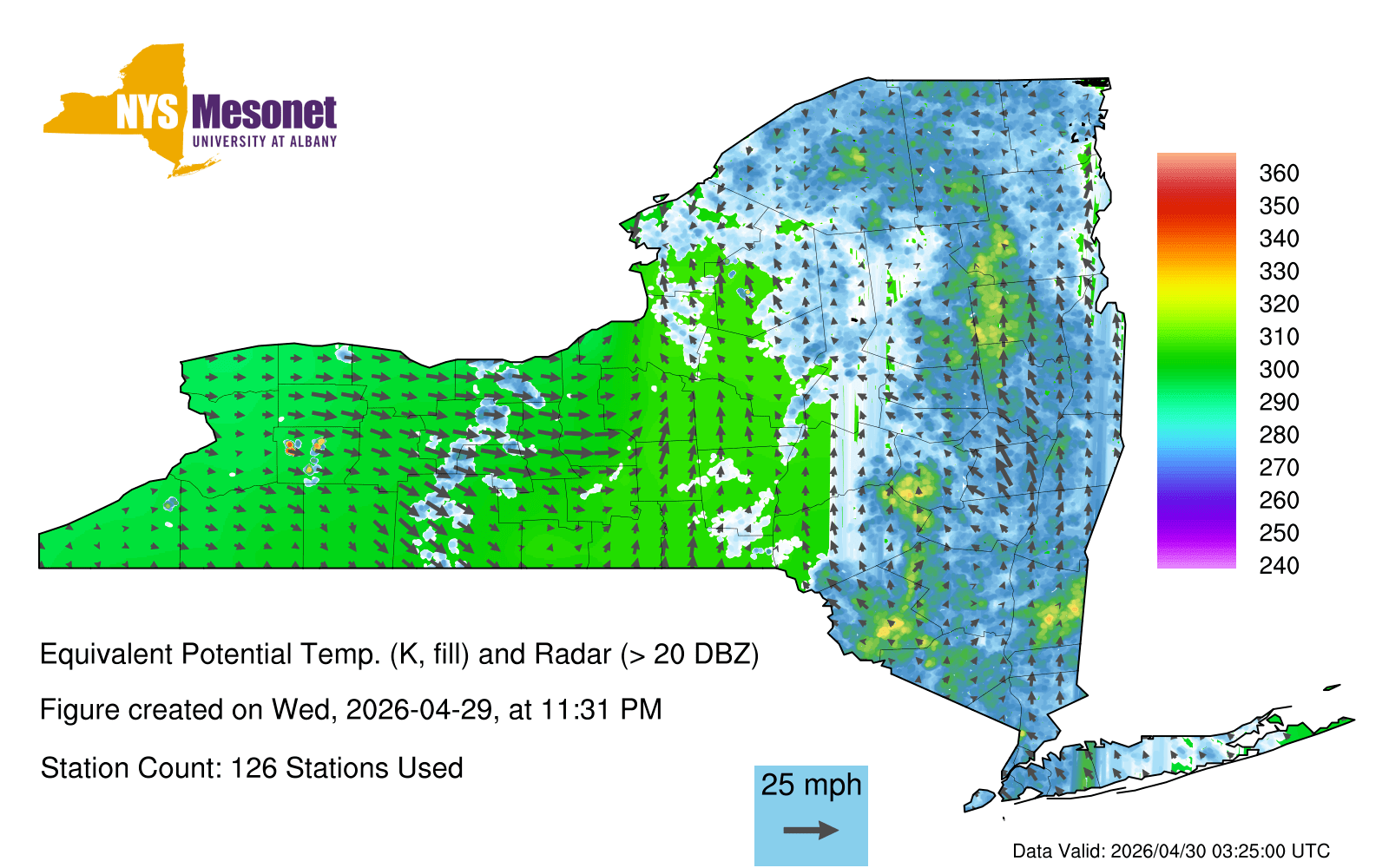 NYS Mesonet
UNIVERSITY AT ALBANY

360
350
340
330
320
310
300
290
280
270
260
250
240

Equivalent Potential Temp. (K, fill) and Radar (> 20 DBZ)

Figure created on Wed, 2026-04-29, at 11:31 PM

Station Count: 126 Stations Used

25 mph

Data Valid: 2026/04/30 03:25:00 UTC